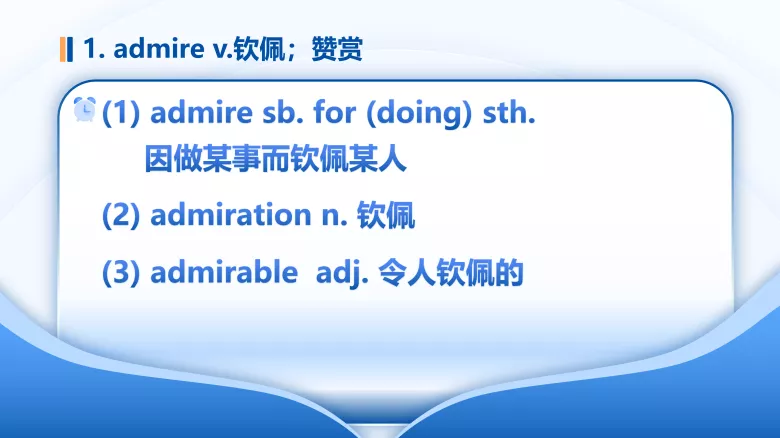 1. admire v.钦佩；赞赏

(1) admire sb. for (doing) sth.
因做某事而钦佩某人

(2) admiration n. 钦佩

(3) admirable adj. 令人钦佩的